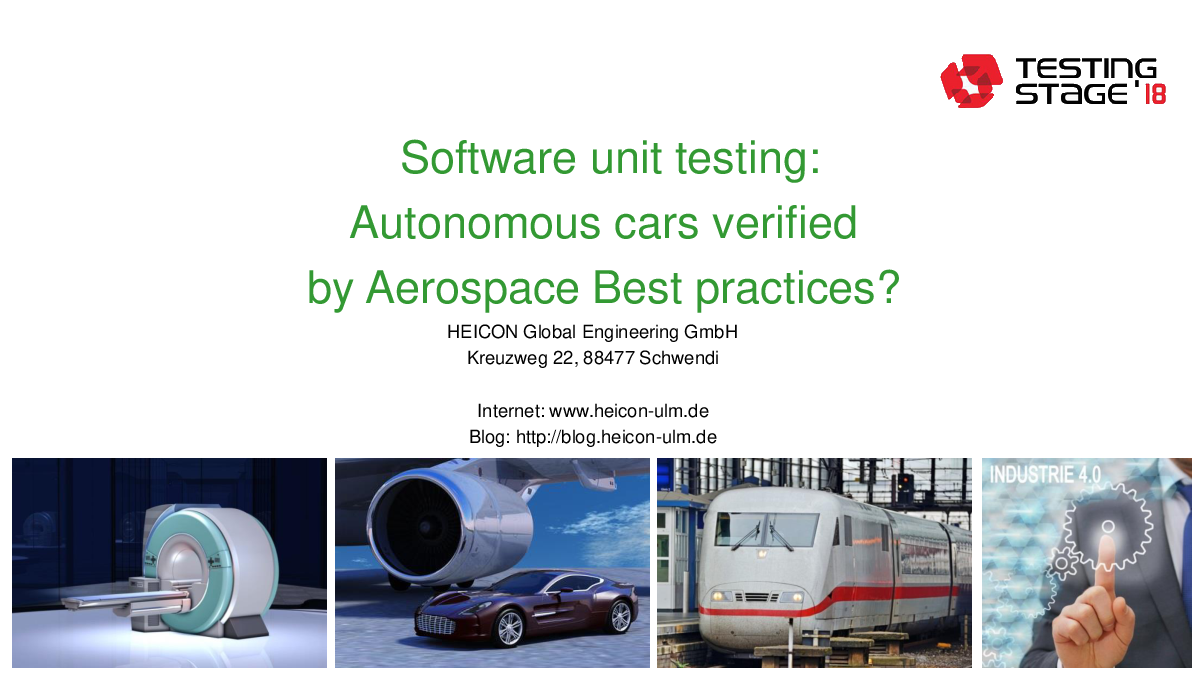 TESTING STAGE '18

Software unit testing:
Autonomous cars verified
by Aerospace Best practices?

HEICON Global Engineering GmbH
Kreuzweg 22, 88477 Schwendi

Internet: www.heicon-ulm.de
Blog: http://blog.heicon-ulm.de

INDUSTRIE 4.0